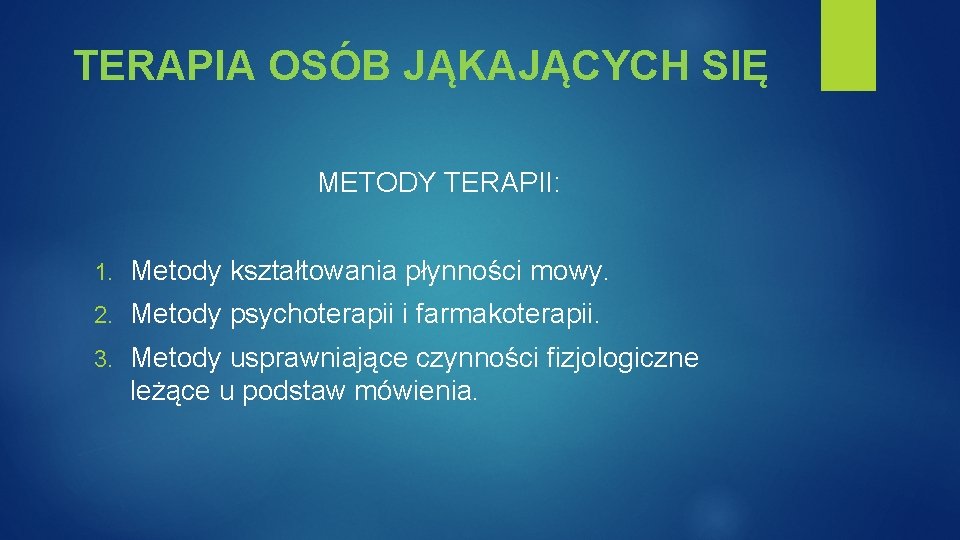 TERAPIA OSÓB JĄKAJĄCYCH SIĘ

METODY TERAPII:

1. Metody kształtowania płynności mowy.
2. Metody psychoterapii i farmakoterapii.
3. Metody usprawniające czynności fizjologiczne leżące u podstaw mówienia.